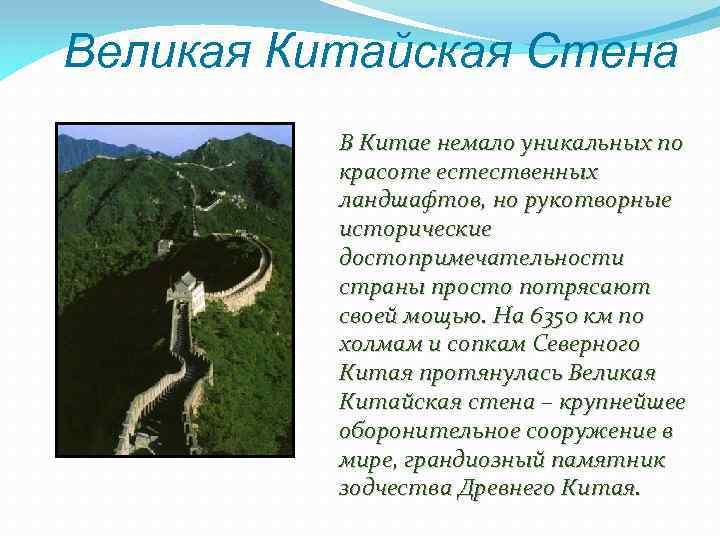 Великая Китайская Стена

В Китае немало уникальных по красоте естественных ландшафтов, но рукотворные исторические достопримечательности страны просто потрясают своей мощью. На 6350 км по холмам и сопкам Северного Китая протянулась Великая Китайская стена – крупнейшее оборонительное сооружение в мире, грандиозный памятник зодчества Древнего Китая.